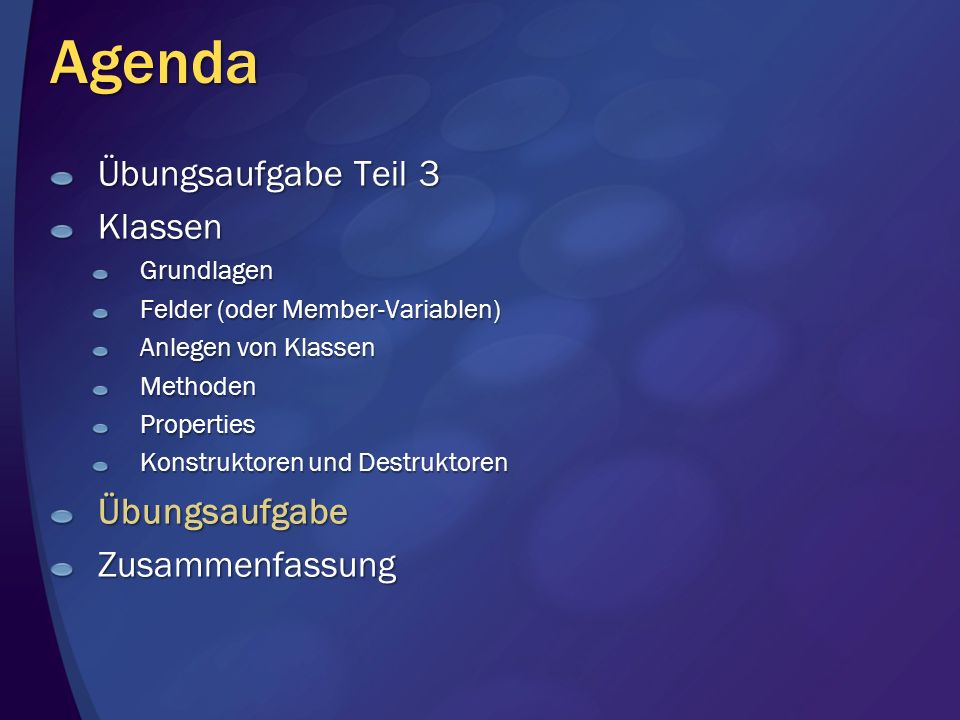 Agenda

Übungsaufgabe Teil 3
Klassen
Grundlagen
Felder (oder Member-Variablen)
Anlegen von Klassen
Methoden
Properties
Konstruktoren und Destruktoren
Übungsaufgabe
Zusammenfassung